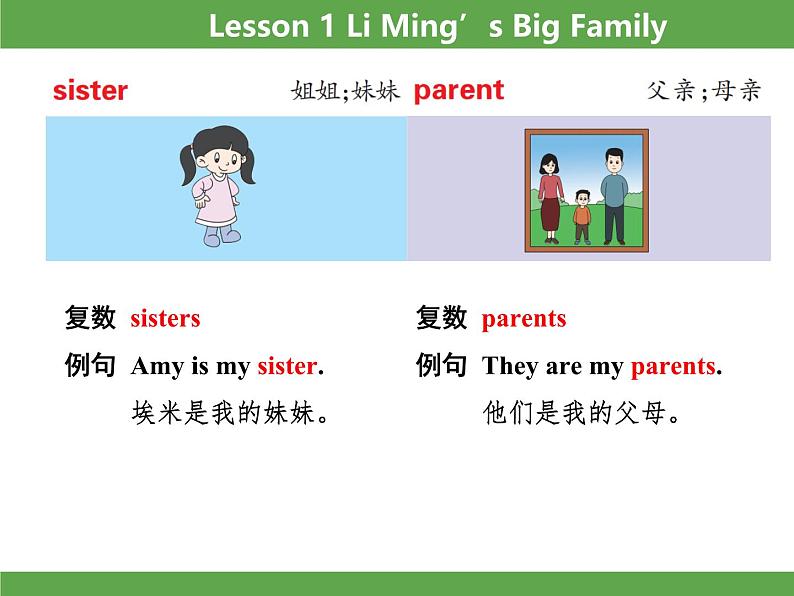 Lesson 1 Li Ming’s Big Family

sister 姐姐;妹妹

复数 sisters

例句 Amy is my sister.

埃米是我的妹妹。

parent 父亲;母亲

复数 parents

例句 They are my parents.

他们是我的父母。